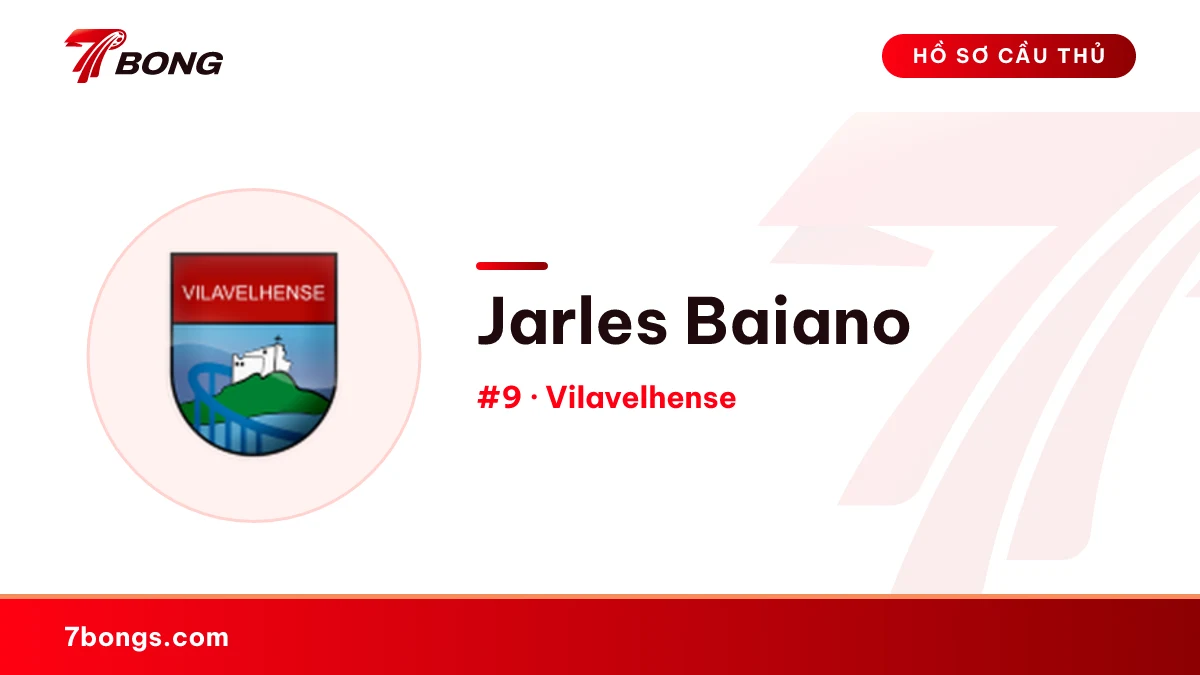 7BONG

HỒ SƠ CẦU THỦ

VILAVELHENSE

Jarles Baiano

#9 · Vilavelhense

7bongs.com